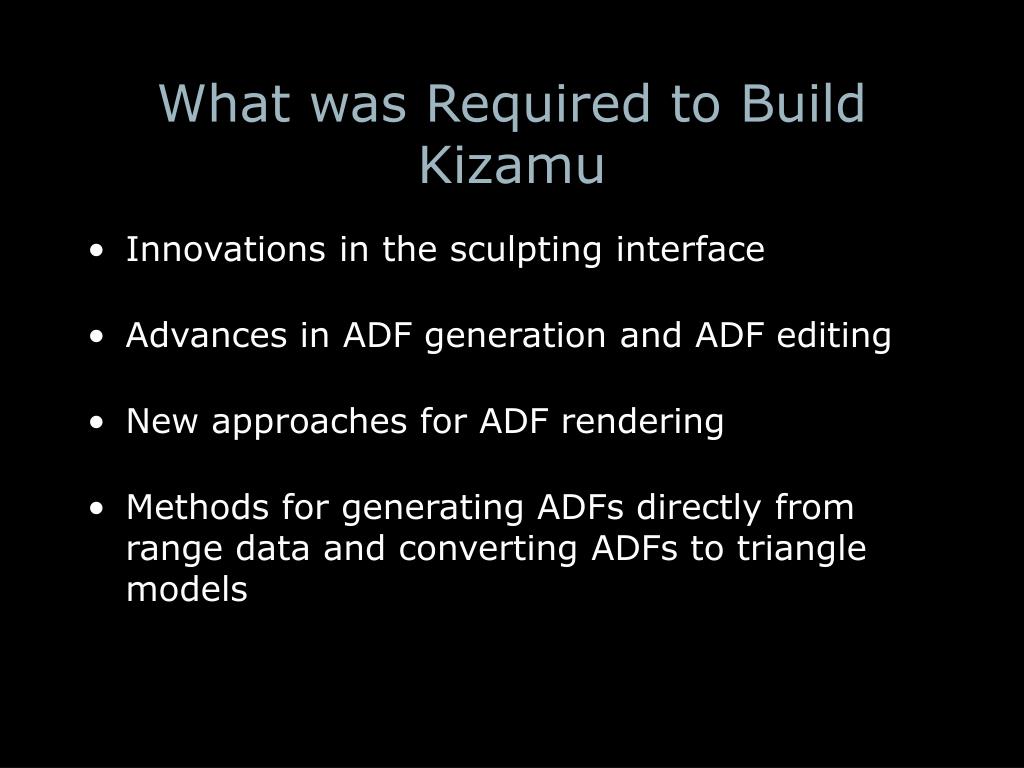 What was Required to Build Kizamu

• Innovations in the sculpting interface

• Advances in ADF generation and ADF editing

• New approaches for ADF rendering

• Methods for generating ADFs directly from range data and converting ADFs to triangle models